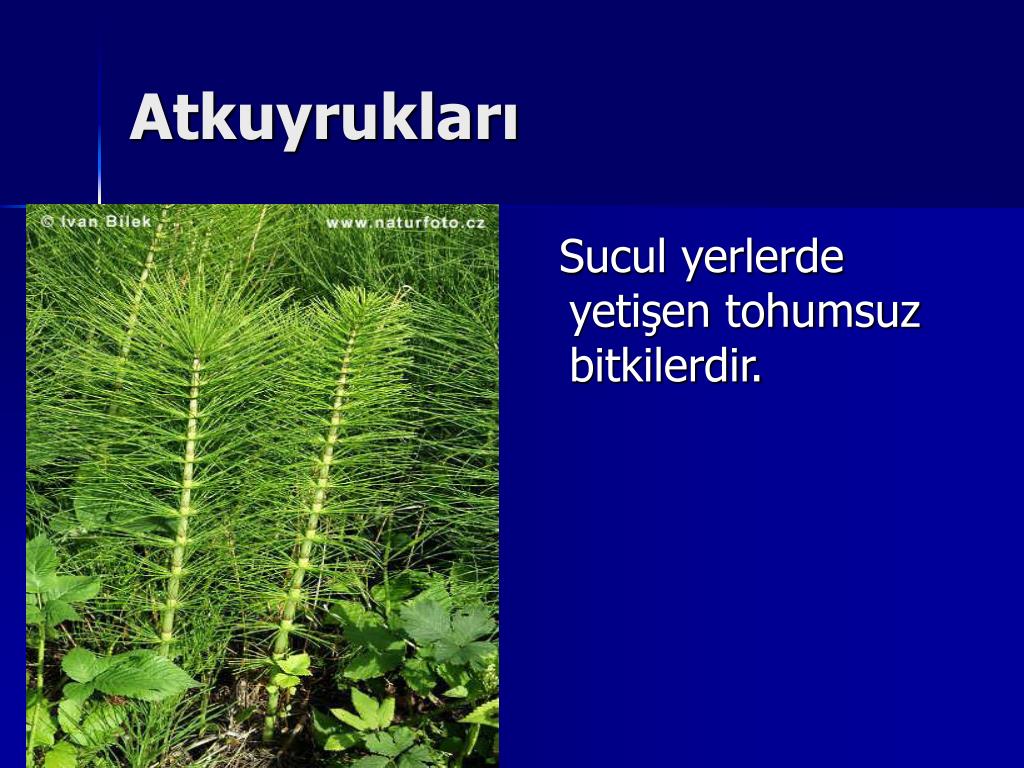 Atkuyrukları

© Ivan Bílek www.naturfoto.cz

Sucul yerlerde yetişen tohumsuz bitkilerdir.